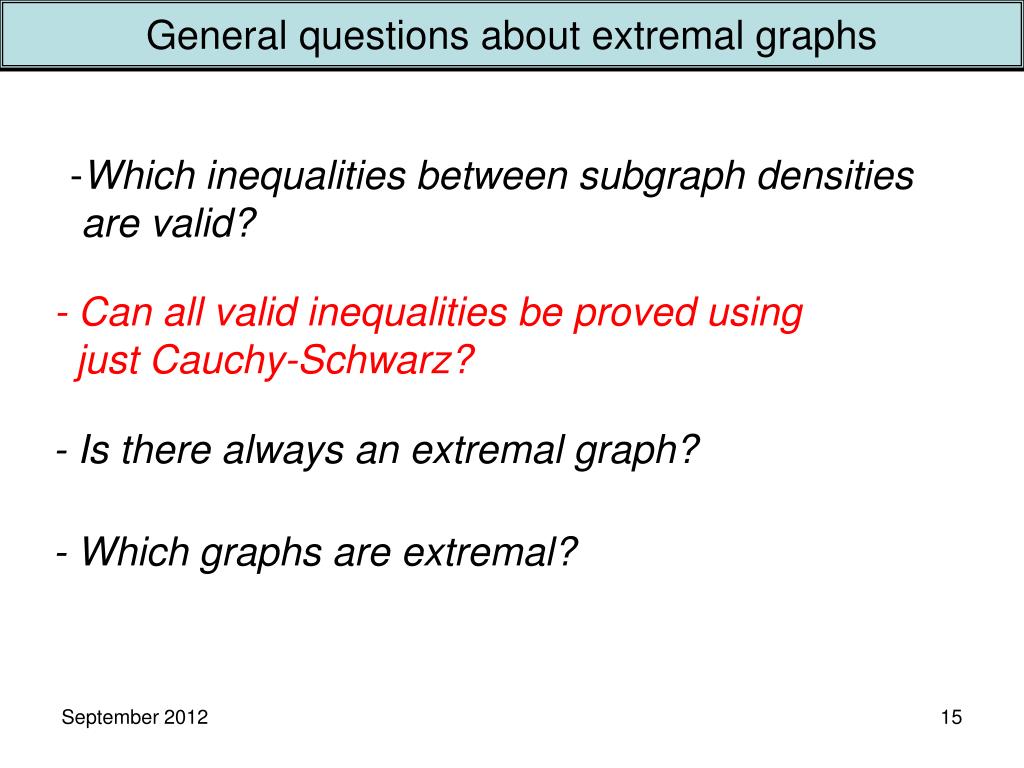 General questions about extremal graphs

-Which inequalities between subgraph densities are valid?

- Can all valid inequalities be proved using just Cauchy-Schwarz?

- Is there always an extremal graph?

- Which graphs are extremal?

September 2012

15